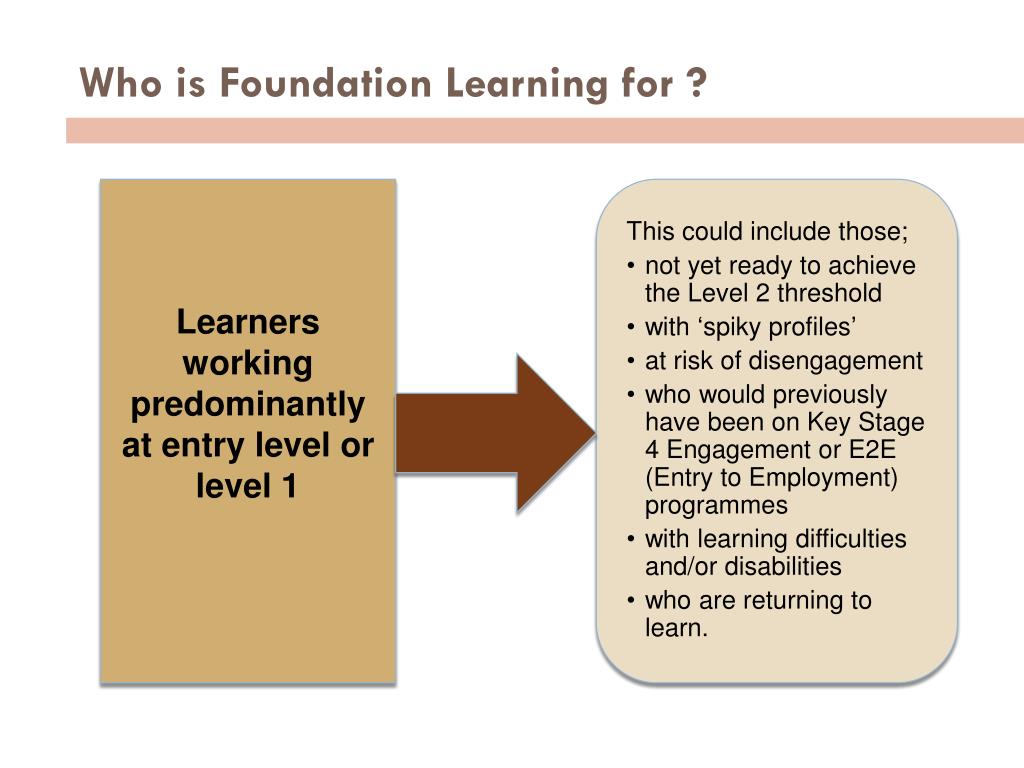 Who is Foundation Learning for ?

Learners working predominantly at entry level or level 1

This could include those;
• not yet ready to achieve the Level 2 threshold
• with ‘spiky profiles’
• at risk of disengagement
• who would previously have been on Key Stage 4 Engagement or E2E (Entry to Employment) programmes
• with learning difficulties and/or disabilities
• who are returning to learn.